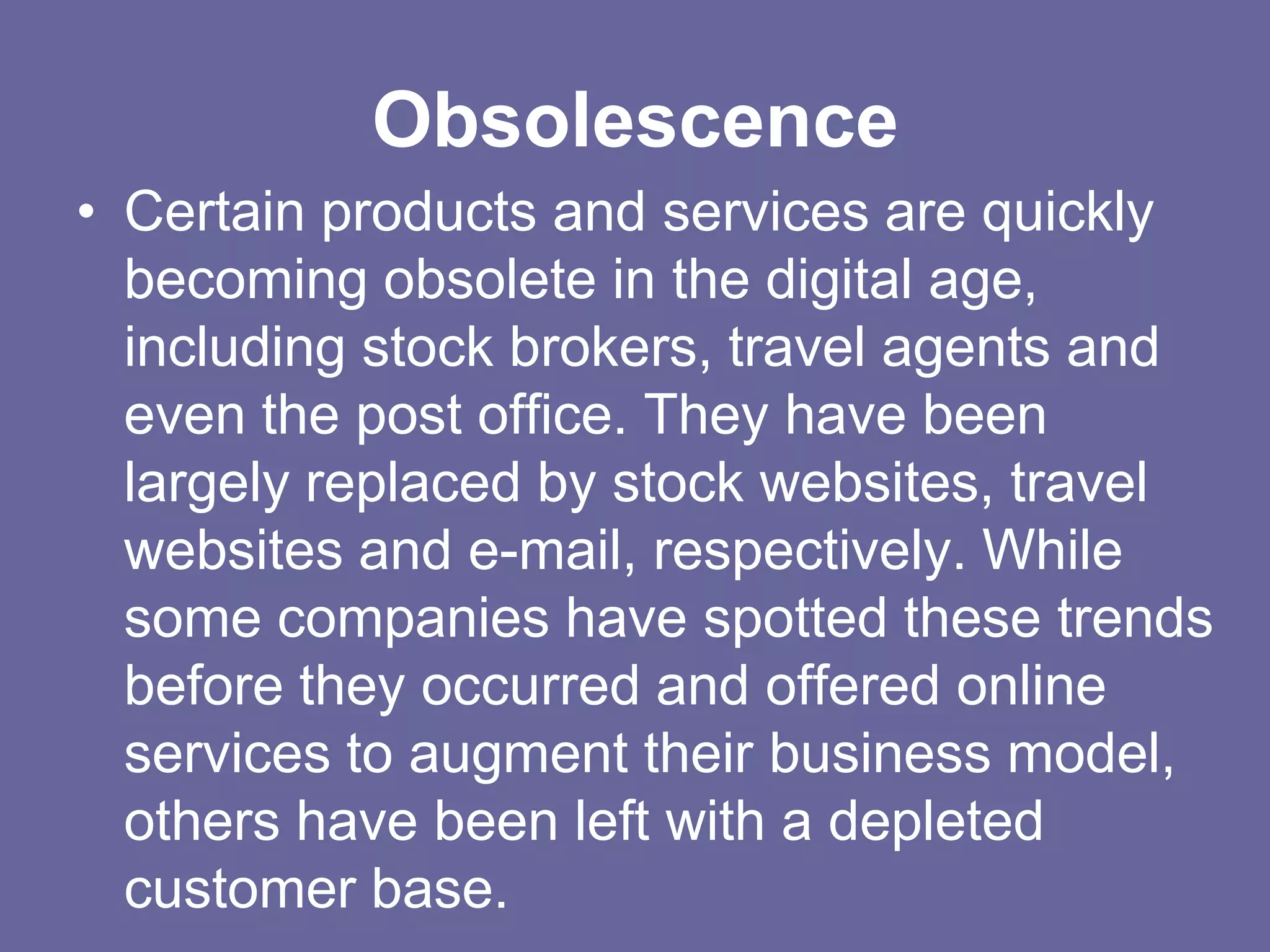 Obsolescence

• Certain products and services are quickly becoming obsolete in the digital age, including stock brokers, travel agents and even the post office. They have been largely replaced by stock websites, travel websites and e-mail, respectively. While some companies have spotted these trends before they occurred and offered online services to augment their business model, others have been left with a depleted customer base.